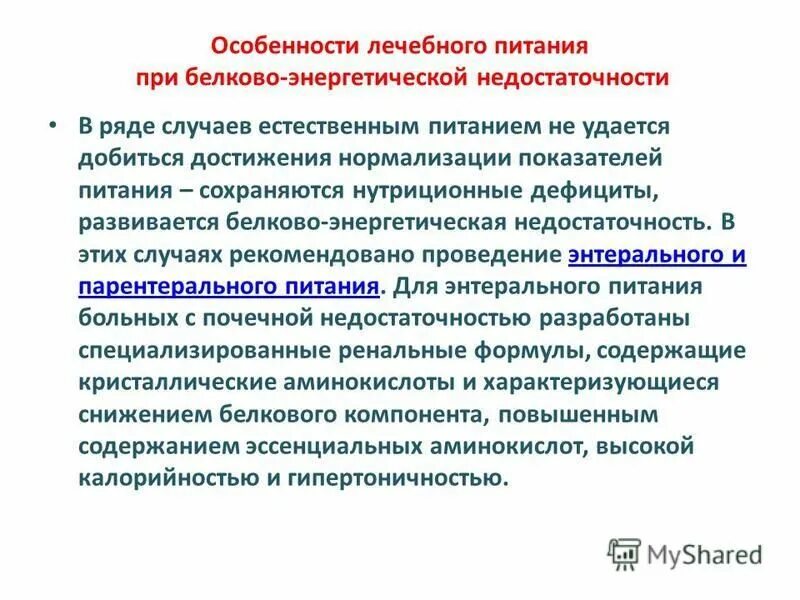 Особенности лечебного питания при белково-энергетической недостаточности

• В ряде случаев естественным питанием не удается добиться достижения нормализации показателей питания – сохраняются нутриционные дефициты, развивается белково-энергетическая недостаточность. В этих случаях рекомендовано проведение энтерального и парентерального питания. Для энтерального питания больных с почечной недостаточностью разработаны специализированные ренальные формулы, содержащие кристаллические аминокислоты и характеризующиеся снижением белкового компонента, повышенным содержанием эссенциальных аминокислот, высокой калорийностью и гипертоничностью.

MyShared